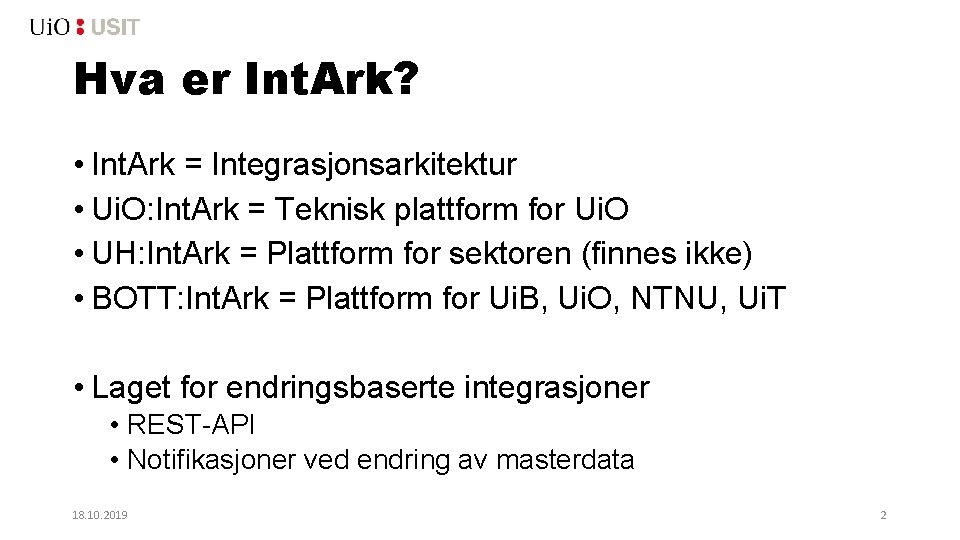 UiO : USIT

Hva er IntArk?

• IntArk = Integrasjonsarkitektur
• UiO:IntArk = Teknisk plattform for UiO
• UH:IntArk = Plattform for sektoren (finnes ikke)
• BOTT:IntArk = Plattform for UiB, UiO, NTNU, UiT

• Laget for endringsbaserte integrasjoner
  • REST-API
  • Notifikasjoner ved endring av masterdata

18.10.2019

2